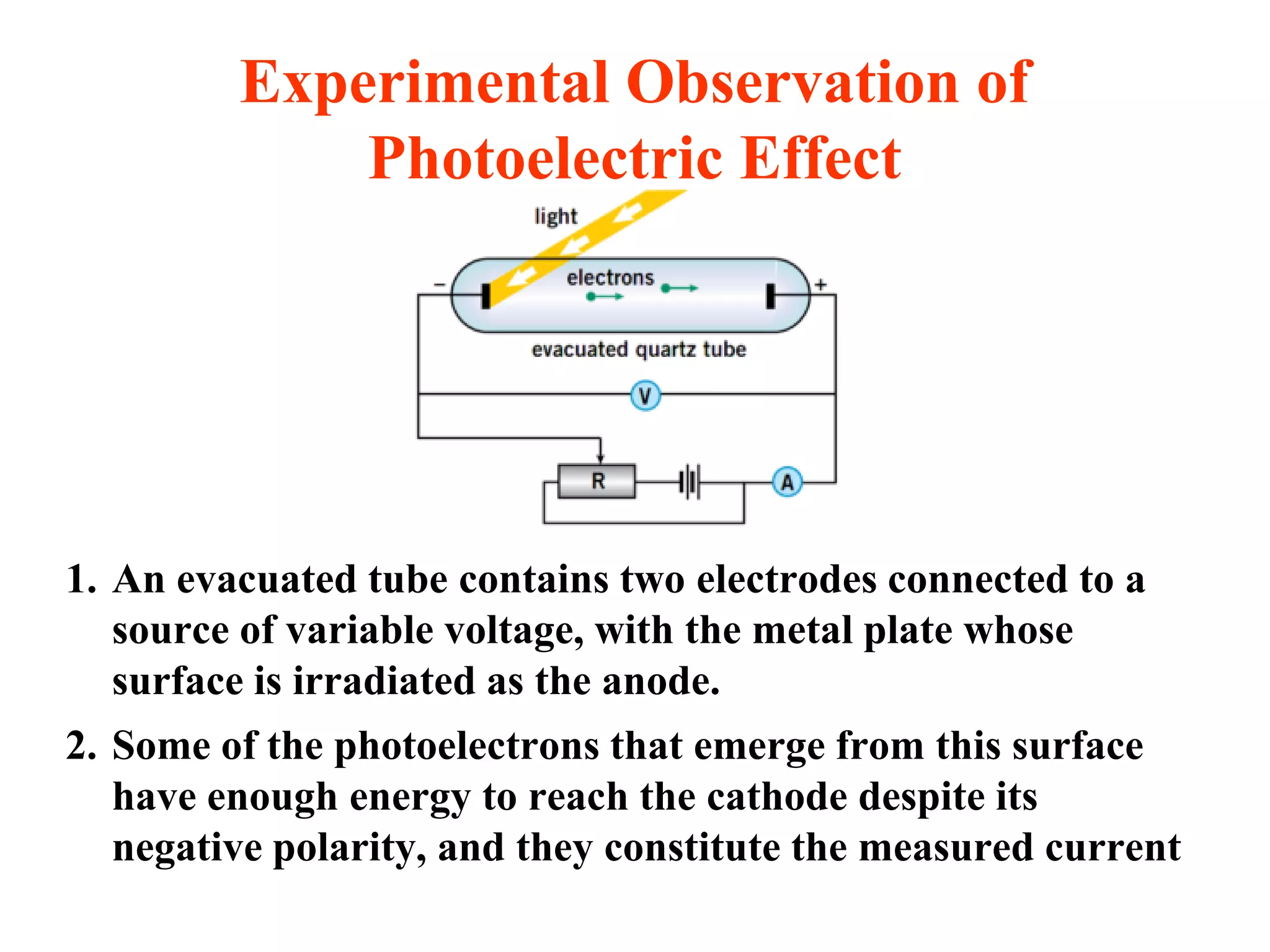 Experimental Observation of Photoelectric Effect

light

electrons

−

+

evacuated quartz tube

V

R

A

1. An evacuated tube contains two electrodes connected to a source of variable voltage, with the metal plate whose surface is irradiated as the anode.

2. Some of the photoelectrons that emerge from this surface have enough energy to reach the cathode despite its negative polarity, and they constitute the measured current